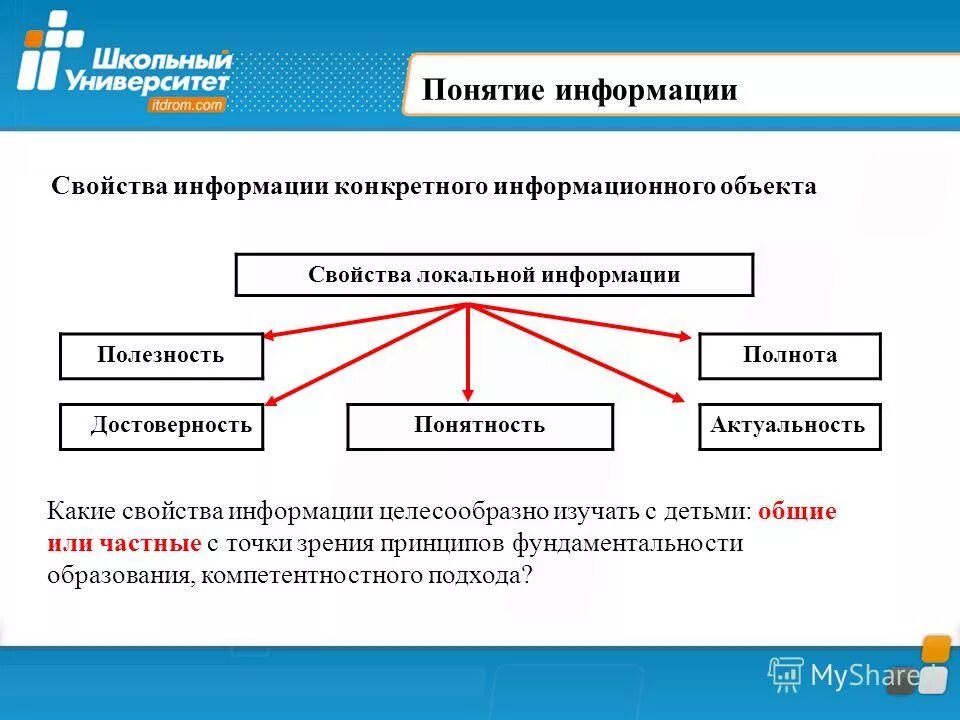 Школьный Университет
itdrom.com

Понятие информации

Свойства информации конкретного информационного объекта

Свойства локальной информации

Полезность

Полнота

Достоверность

Понятность

Актуальность

Какие свойства информации целесообразно изучать с детьми: общие или частные с точки зрения принципов фундаментальности образования, компетентностного подхода?

MyShared